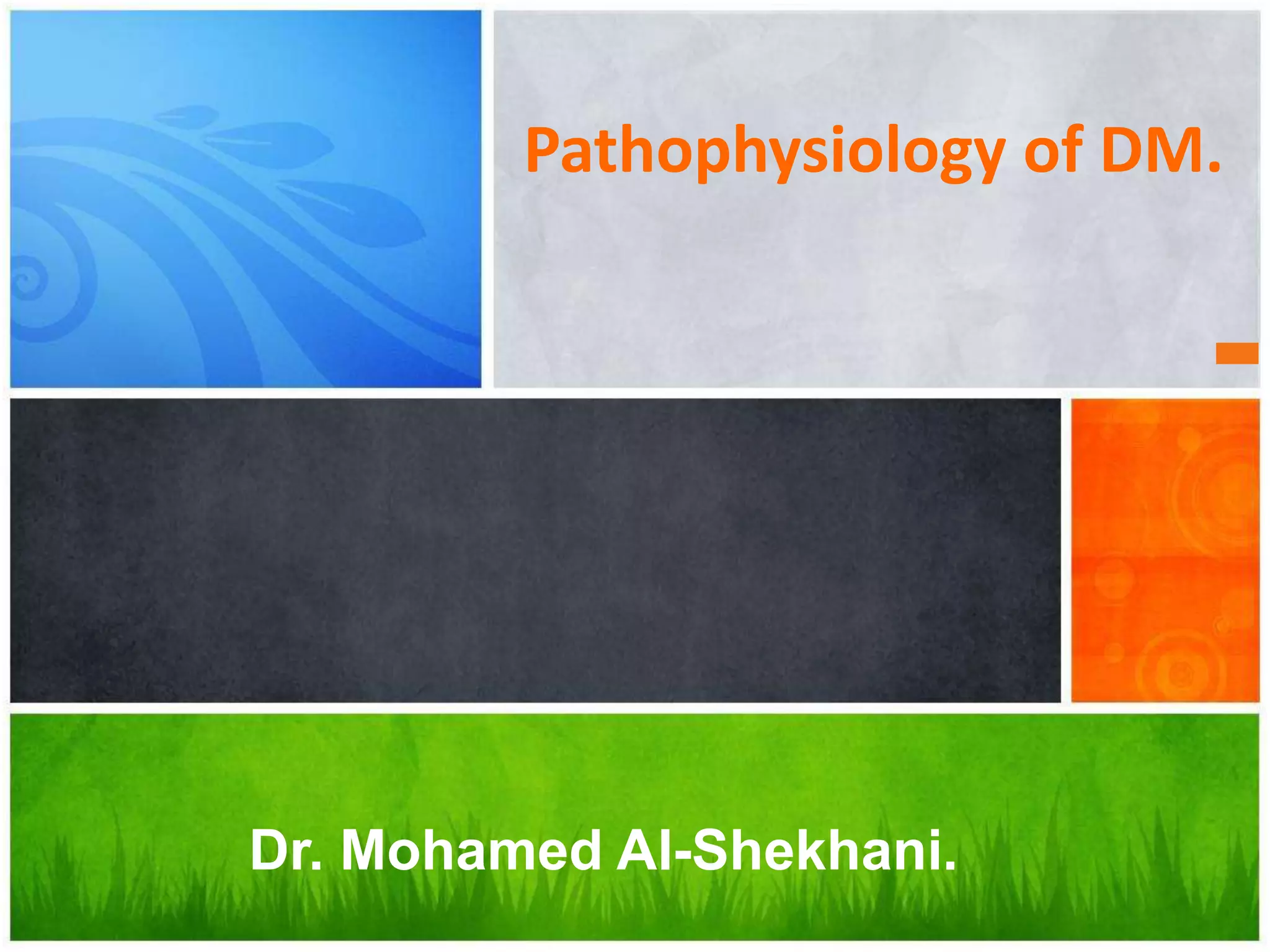 Pathophysiology of DM.

Dr. Mohamed Al-Shekhani.